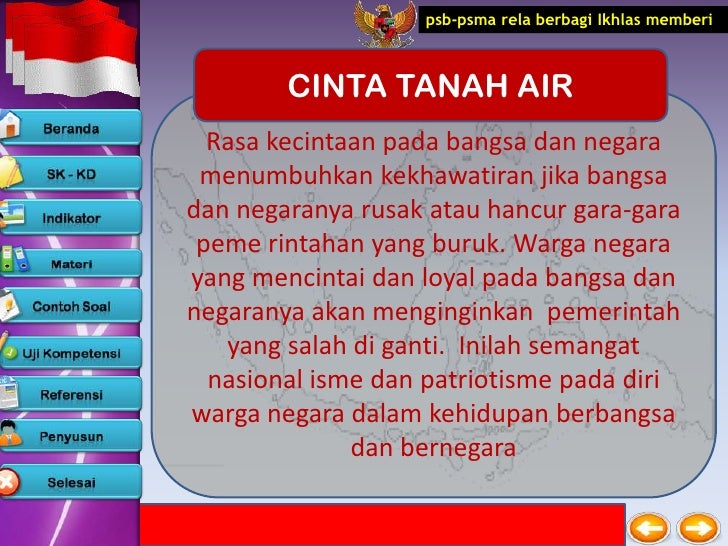 psb-psma rela berbagi Ikhlas memberi

Beranda
SK - KD
Indikator
Materi
Contoh Soal
Uji Kompetensi
Referensi
Penyusun
Selesai

CINTA TANAH AIR

Rasa kecintaan pada bangsa dan negara menumbuhkan kekhawatiran jika bangsa dan negaranya rusak atau hancur gara-gara peme rintahan yang buruk. Warga negara yang mencintai dan loyal pada bangsa dan negaranya akan menginginkan pemerintah yang salah di ganti. Inilah semangat nasional isme dan patriotisme pada diri warga negara dalam kehidupan berbangsa dan bernegara